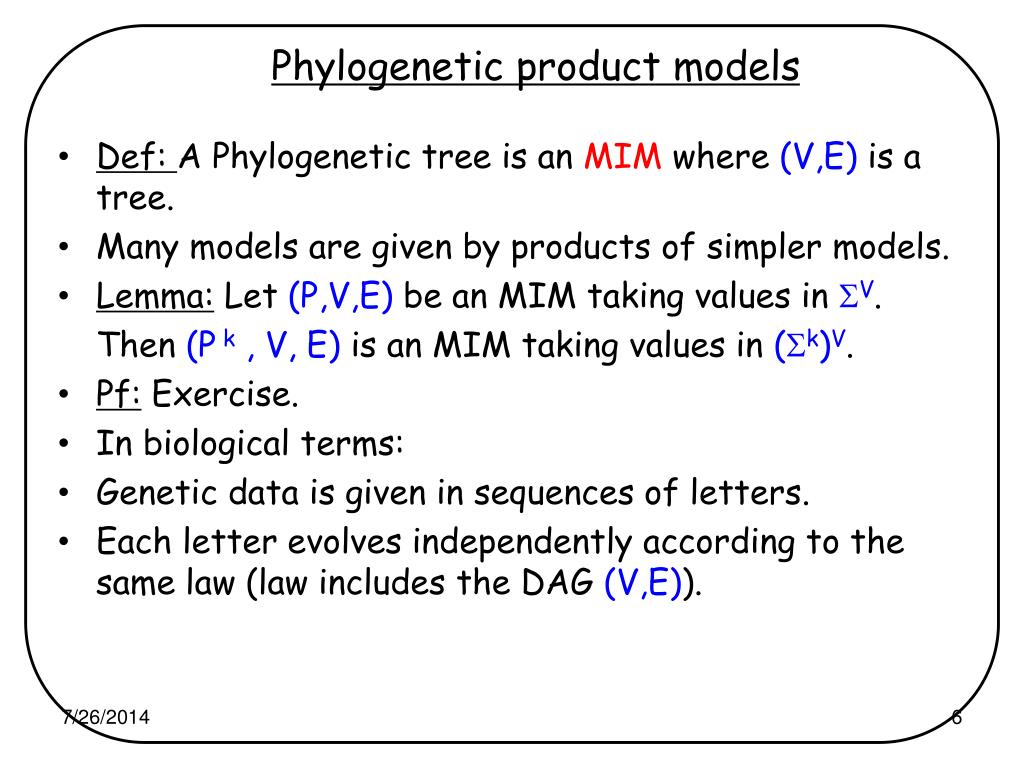 Phylogenetic product models

• Def: A Phylogenetic tree is an MIM where (V,E) is a tree.
• Many models are given by products of simpler models.
• Lemma: Let (P,V,E) be an MIM taking values in $\Sigma^V$. Then $(P^k, V, E)$ is an MIM taking values in $(\Sigma^k)^V$.
• Pf: Exercise.
• In biological terms:
• Genetic data is given in sequences of letters.
• Each letter evolves independently according to the same law (law includes the DAG (V,E)).

7/26/2014
6